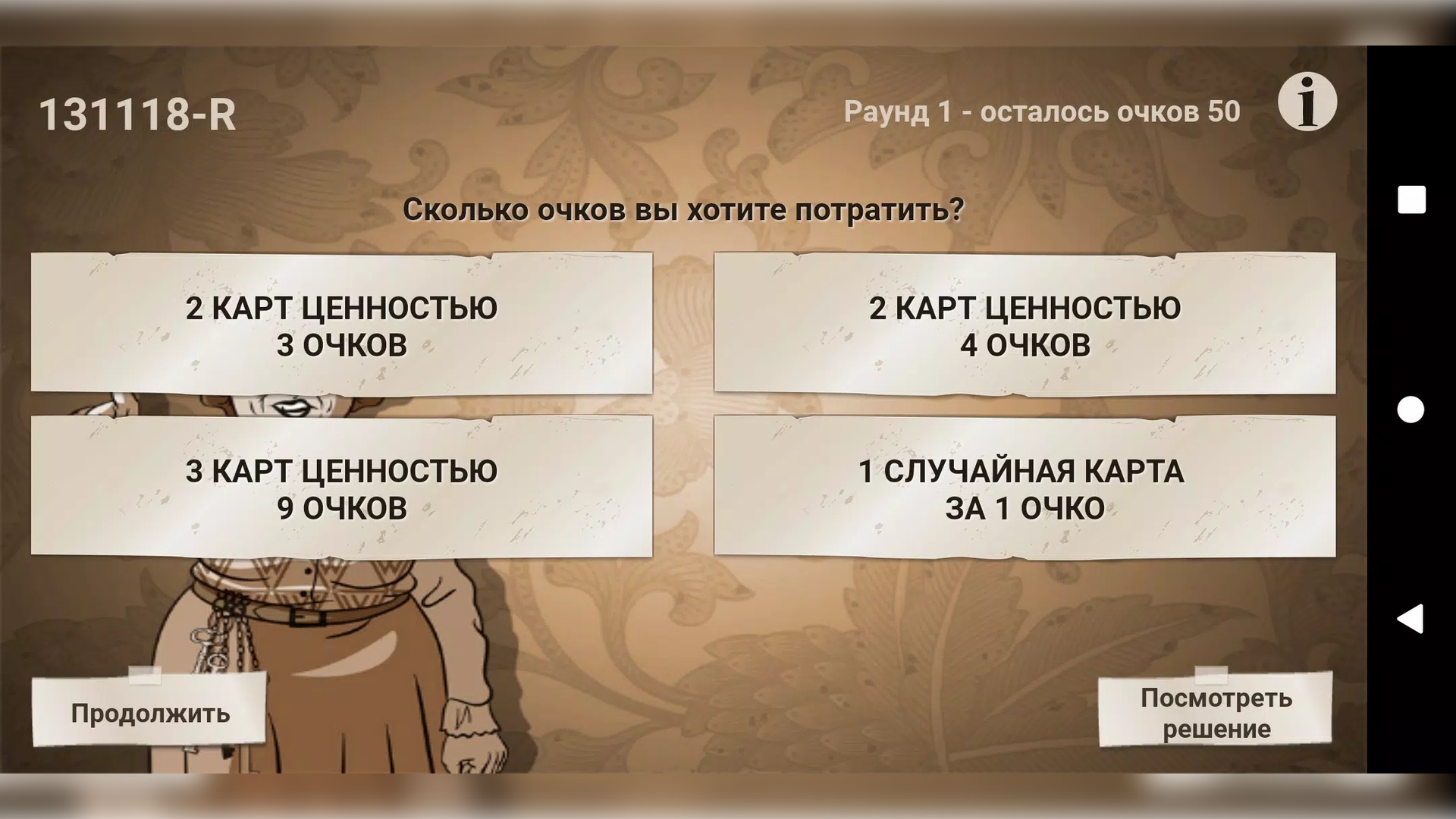 131118-R

Раунд 1 - осталось очков 50

i

Сколько очков вы хотите потратить?

2 КАРТ ЦЕННОСТЬЮ 3 ОЧКОВ

2 КАРТ ЦЕННОСТЬЮ 4 ОЧКОВ

3 КАРТ ЦЕННОСТЬЮ 9 ОЧКОВ

1 СЛУЧАЙНАЯ КАРТА ЗА 1 ОЧКО

Продолжить

Посмотреть решение